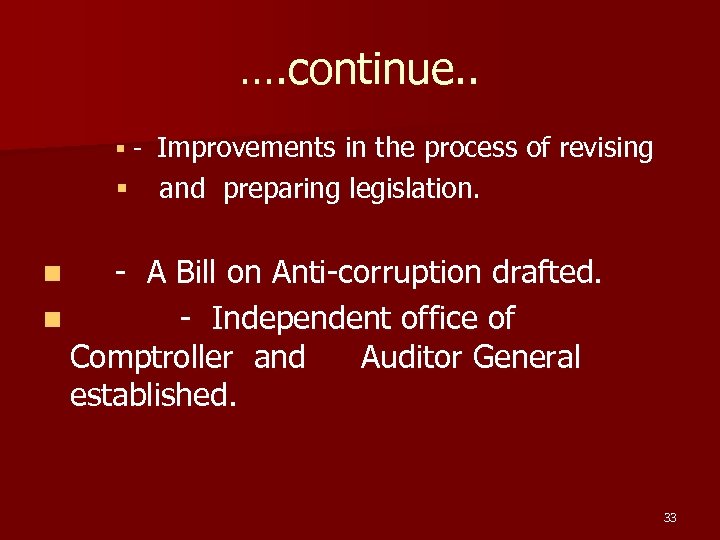 ….continue..

- Improvements in the process of revising
and preparing legislation.

- A Bill on Anti-corruption drafted.
- Independent office of Comptroller and Auditor General established.

33